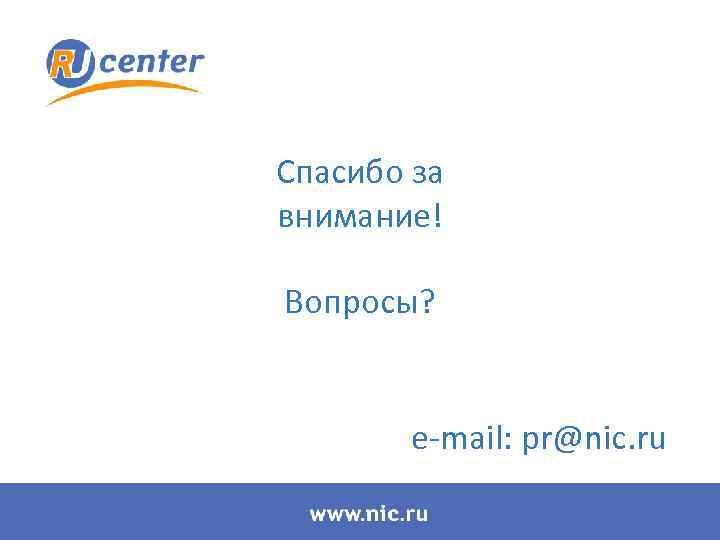 RU center

Спасибо за внимание!

Вопросы?

e-mail: pr@nic.ru

www.nic.ru